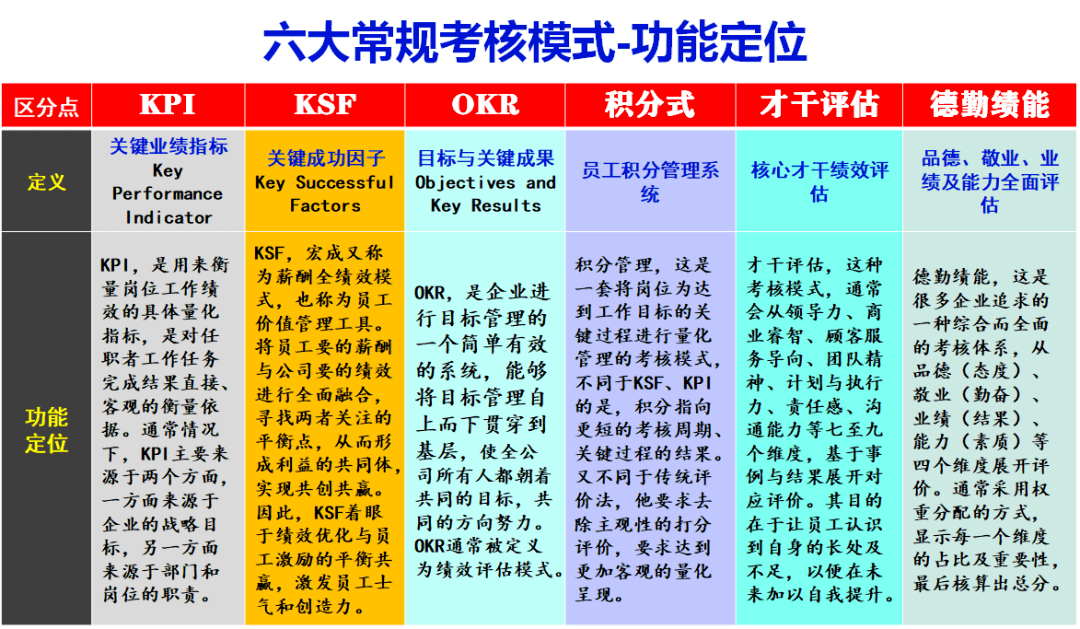 六大常规考核模式-功能定位

| 区分点 | KPI | KSF | OKR | 积分式 | 才干评估 | 德勤绩能 |
|---|---|---|---|---|---|---|
| 定义 | 关键业绩指标 Key Performance Indicator | 关键成功因子 Key Successful Factors | 目标与关键成果 Objectives and Key Results | 员工积分管理系统 | 核心才干绩效评估 | 品德、敬业、业绩及能力全面评估 |
| 功能定位 | KPI，是用来衡量岗位工作绩效的具体量化指标，是对任职者工作任务完成结果直接、客观的衡量依据。通常情况下，KPI主要来源于两个方面，一方面来源于企业的战略目标，另一方面来源于部门和岗位的职责。 | KSF，宏成又称为薪酬全绩效模式，也称为员工价值管理工具。将员工要的薪酬与公司要的绩效进行全面融合，寻找两者关注的平衡点，从而形成利益的共同体，实现共创共赢。因此，KSF着眼于绩效优化与员工激励的平衡共赢，激发员工士气和创造力。 | OKR，是企业进行目标管理的一个简单有效的系统，能够将目标管理自上而下贯穿到基层，使全公司所有人都朝着共同的目标，共同的方向努力。OKR通常被定义为绩效评估模式。 | 积分管理，这是一套将岗位为达到工作目标的关键过程进行量化管理的考核模式，不同于KSF、KPI的是，积分指向更短的考核周期、关键过程的结果。又不同于传统评价法，他要求去除主观性的打分评价，要求达到更加客观的量化呈现。 | 才干评估，这种考核模式，通常会从领导力、商业睿智、顾客服务导向、团队精神、计划与执行力、责任感、沟通能力等七至九个维度，基于事例与结果展开对应评价。其目的在于让员工认识到自身的长处及不足，以便在未来加以自我提升。 | 德勤绩能，这是很多企业追求的一种综合而全面的考核体系，从品德（态度）、敬业（勤奋）、业绩（结果）、能力（素质）等四个维度展开评价。通常采用权重分配的方式，显示每一个维度的占比及重要性，最后核算出总分。 |